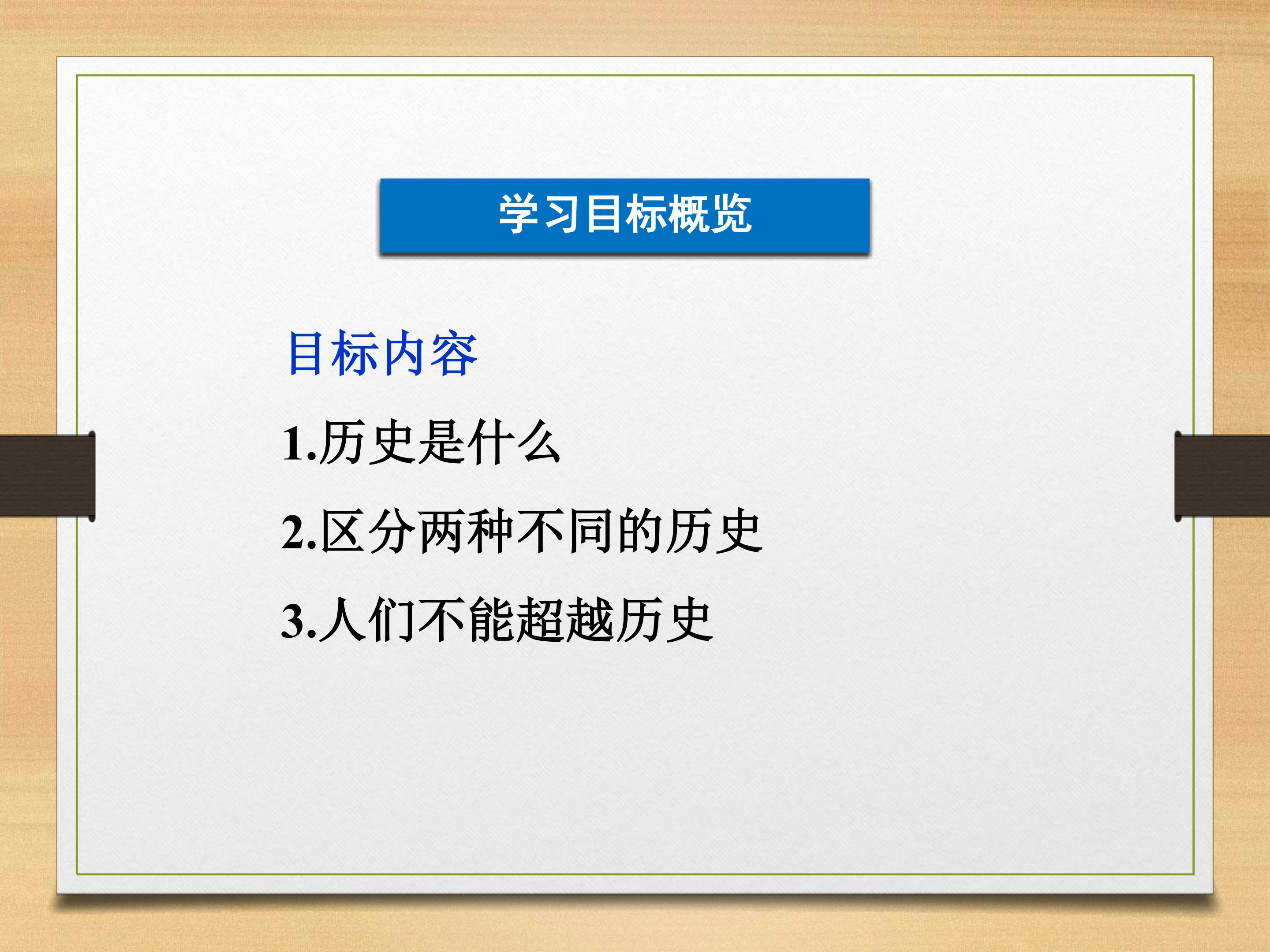 学习目标概览

目标内容

1.历史是什么

2.区分两种不同的历史

3.人们不能超越历史